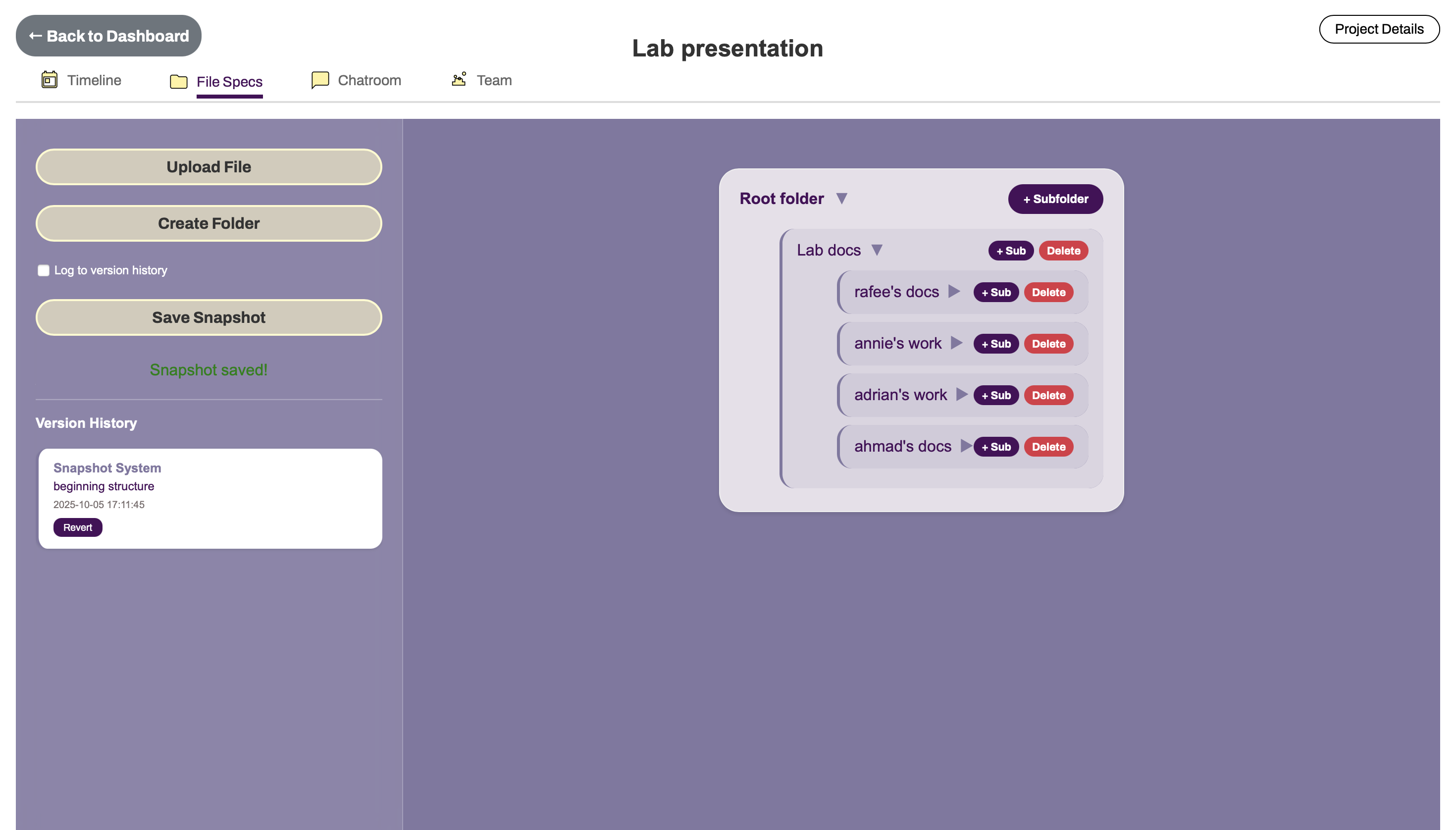 ← Back to Dashboard

Lab presentation

Project Details

Timeline File Specs Chatroom Team

Upload File

Create Folder

Log to version history

Save Snapshot

Snapshot saved!

Version History

Snapshot System
beginning structure
2025-10-05 17:11:45
Revert

Root folder ▼ + Subfolder

Lab docs ▼ + Sub Delete

rafee's docs ▶ + Sub Delete

annie's work ▶ + Sub Delete

adrian's work ▶ + Sub Delete

ahmad's docs ▶ + Sub Delete